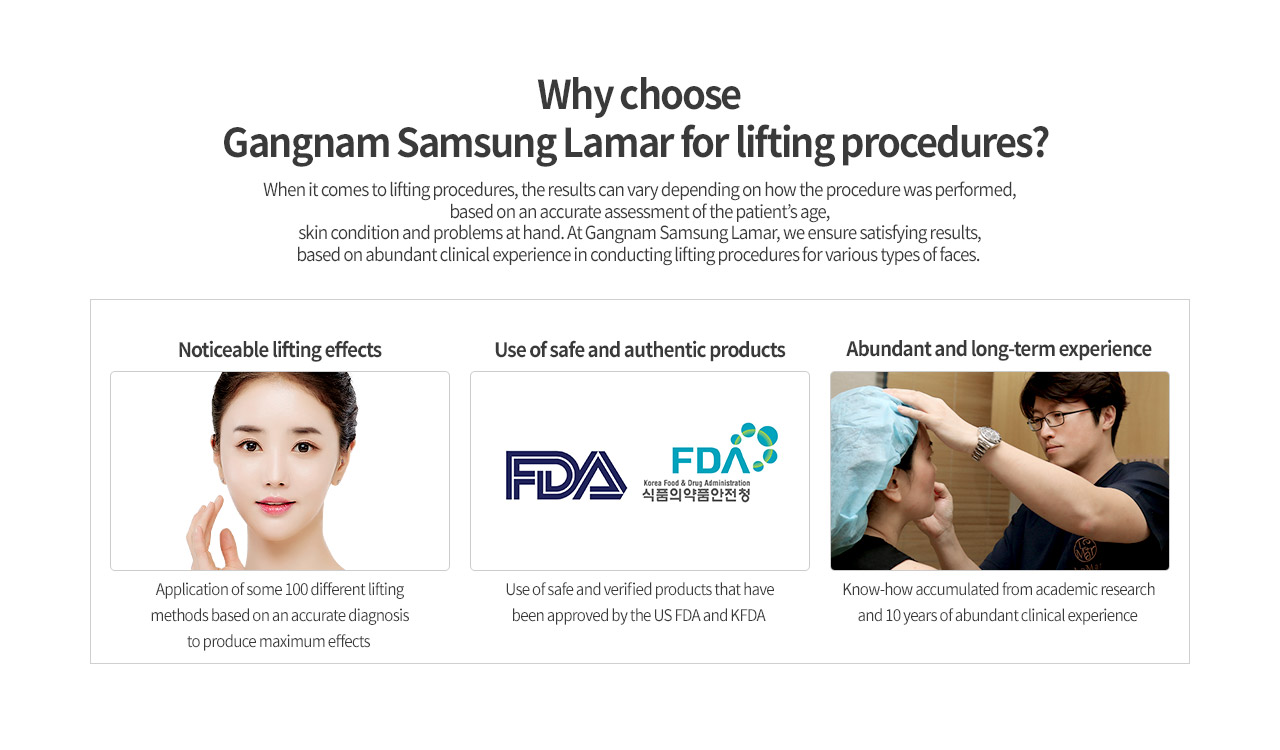 Why choose
Gangnam Samsung Lamar for lifting procedures?

When it comes to lifting procedures, the results can vary depending on how the procedure was performed, based on an accurate assessment of the patient's age, skin condition and problems at hand. At Gangnam Samsung Lamar, we ensure satisfying results, based on abundant clinical experience in conducting lifting procedures for various types of faces.

Noticeable lifting effects

Application of some 100 different lifting methods based on an accurate diagnosis to produce maximum effects

Use of safe and authentic products

FDA

FDA
Korea Food & Drug Administration
식품의약품안전청

Use of safe and verified products that have been approved by the US FDA and KFDA

Abundant and long-term experience

Know-how accumulated from academic research and 10 years of abundant clinical experience